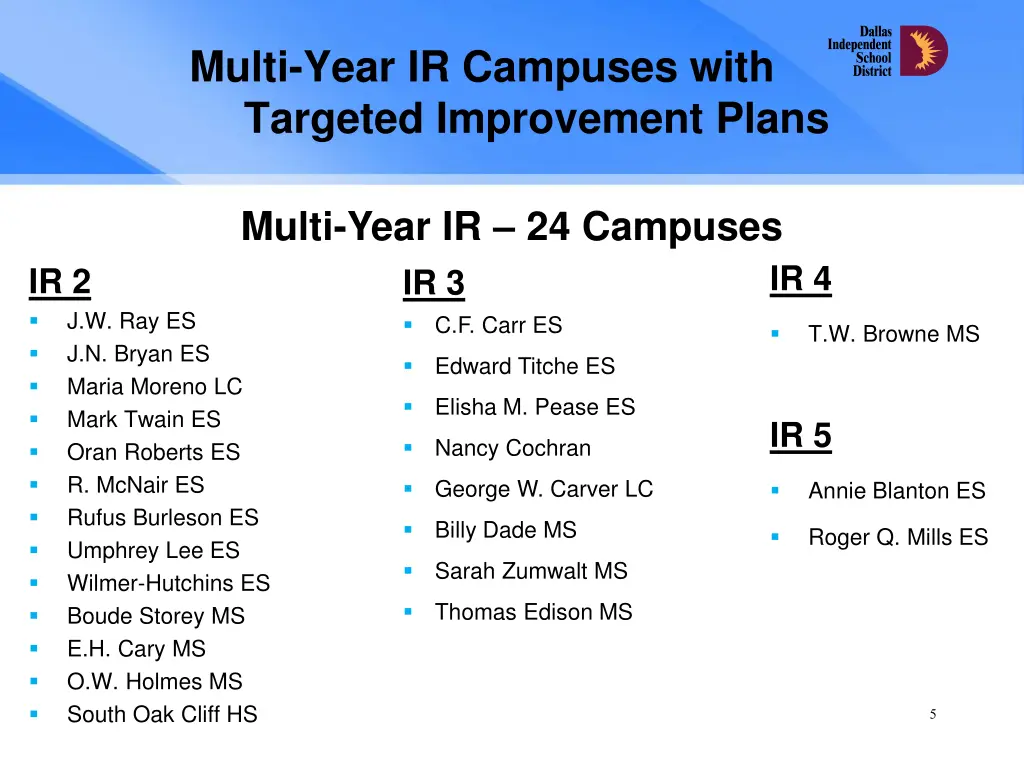 Multi-Year IR Campuses with Targeted Improvement Plans

Dallas Independent School District

Multi-Year IR – 24 Campuses

IR 2
- J.W. Ray ES
- J.N. Bryan ES
- Maria Moreno LC
- Mark Twain ES
- Oran Roberts ES
- R. McNair ES
- Rufus Burleson ES
- Umphrey Lee ES
- Wilmer-Hutchins ES
- Boude Storey MS
- E.H. Cary MS
- O.W. Holmes MS
- South Oak Cliff HS

IR 3
- C.F. Carr ES
- Edward Titche ES
- Elisha M. Pease ES
- Nancy Cochran
- George W. Carver LC
- Billy Dade MS
- Sarah Zumwalt MS
- Thomas Edison MS

IR 4
- T.W. Browne MS

IR 5
- Annie Blanton ES
- Roger Q. Mills ES

5